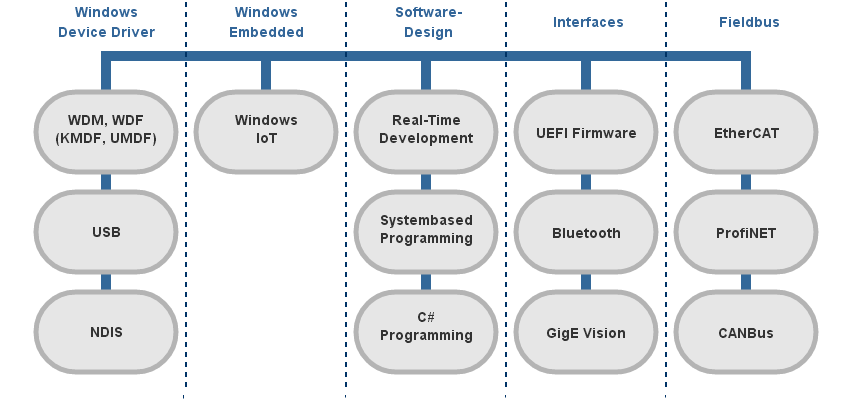 Windows Device Driver

WDM, WDF (KMDF, UMDF)

USB

NDIS

Windows Embedded

Windows IoT

Software-Design

Real-Time Development

Systembased Programming

C# Programming

Interfaces

UEFI Firmware

Bluetooth

GigE Vision

Fieldbus

EtherCAT

ProfiNET

CANBus